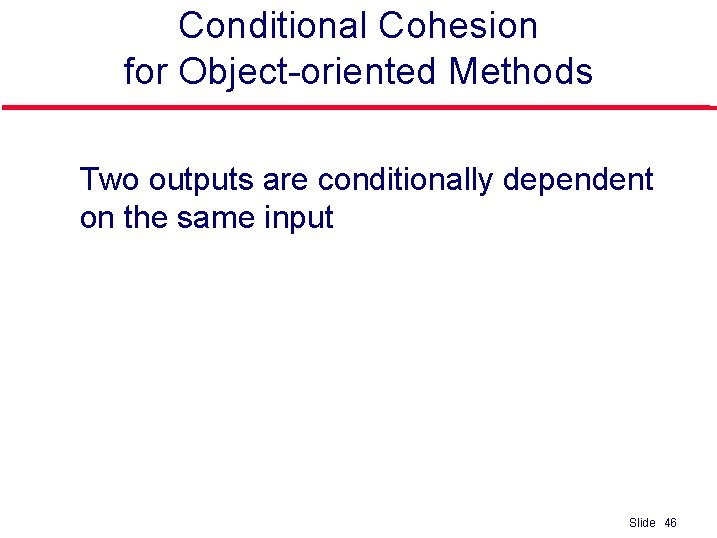 Conditional Cohesion
for Object-oriented Methods

Two outputs are conditionally dependent on the same input

Slide 46